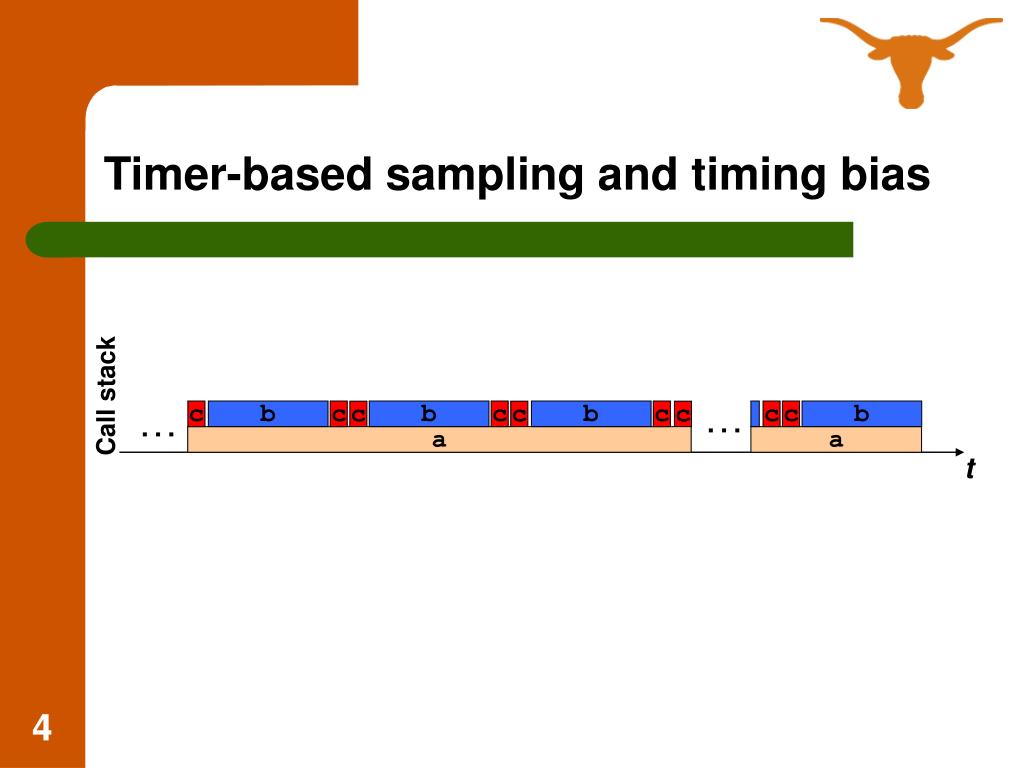 Timer-based sampling and timing bias

Call stack

...

c b c c b c c b c c ... c c b

a a

t

4